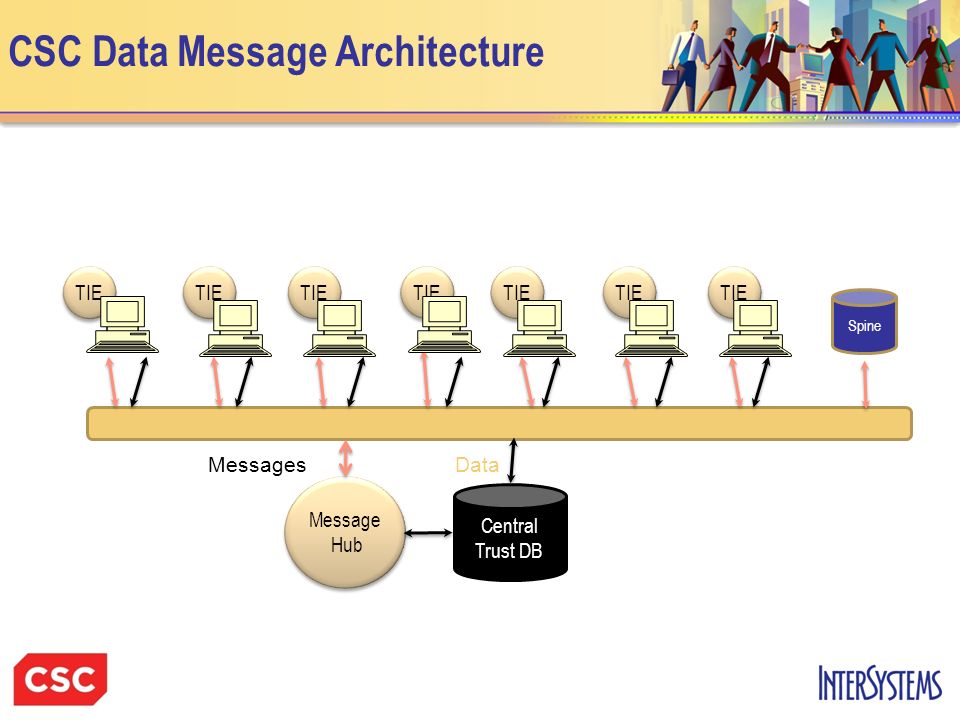 CSC Data Message Architecture

TIE TIE TIE TIE TIE TIE TIE

Spine

Messages

Data

Message Hub

Central Trust DB

CSC

INTERSYSTEMS